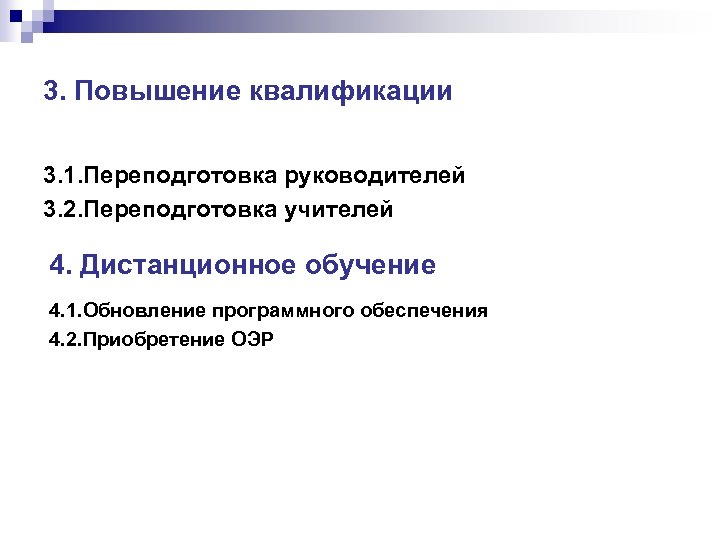 3. Повышение квалификации

3.1.Переподготовка руководителей

3.2.Переподготовка учителей

4. Дистанционное обучение

4.1.Обновление программного обеспечения

4.2.Приобретение ОЭР